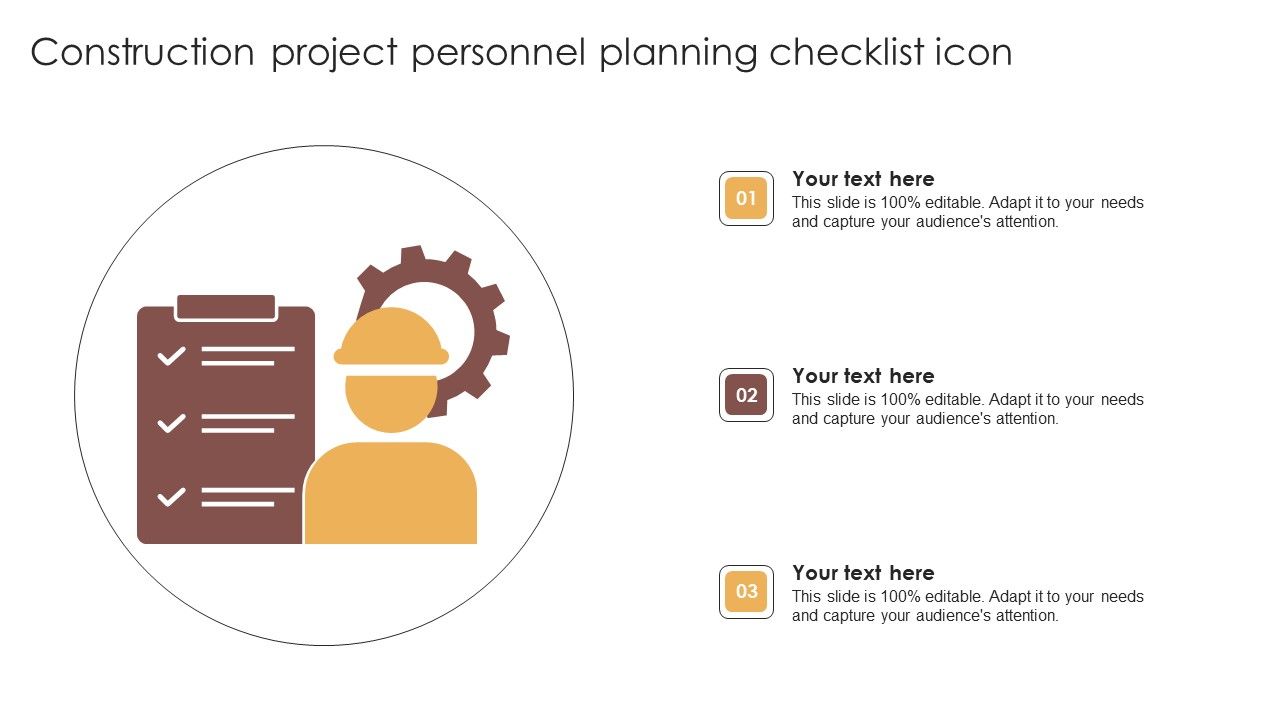 Construction project personnel planning checklist icon

01

Your text here

This slide is 100% editable. Adapt it to your needs and capture your audience's attention.

02

Your text here

This slide is 100% editable. Adapt it to your needs and capture your audience's attention.

03

Your text here

This slide is 100% editable. Adapt it to your needs and capture your audience's attention.